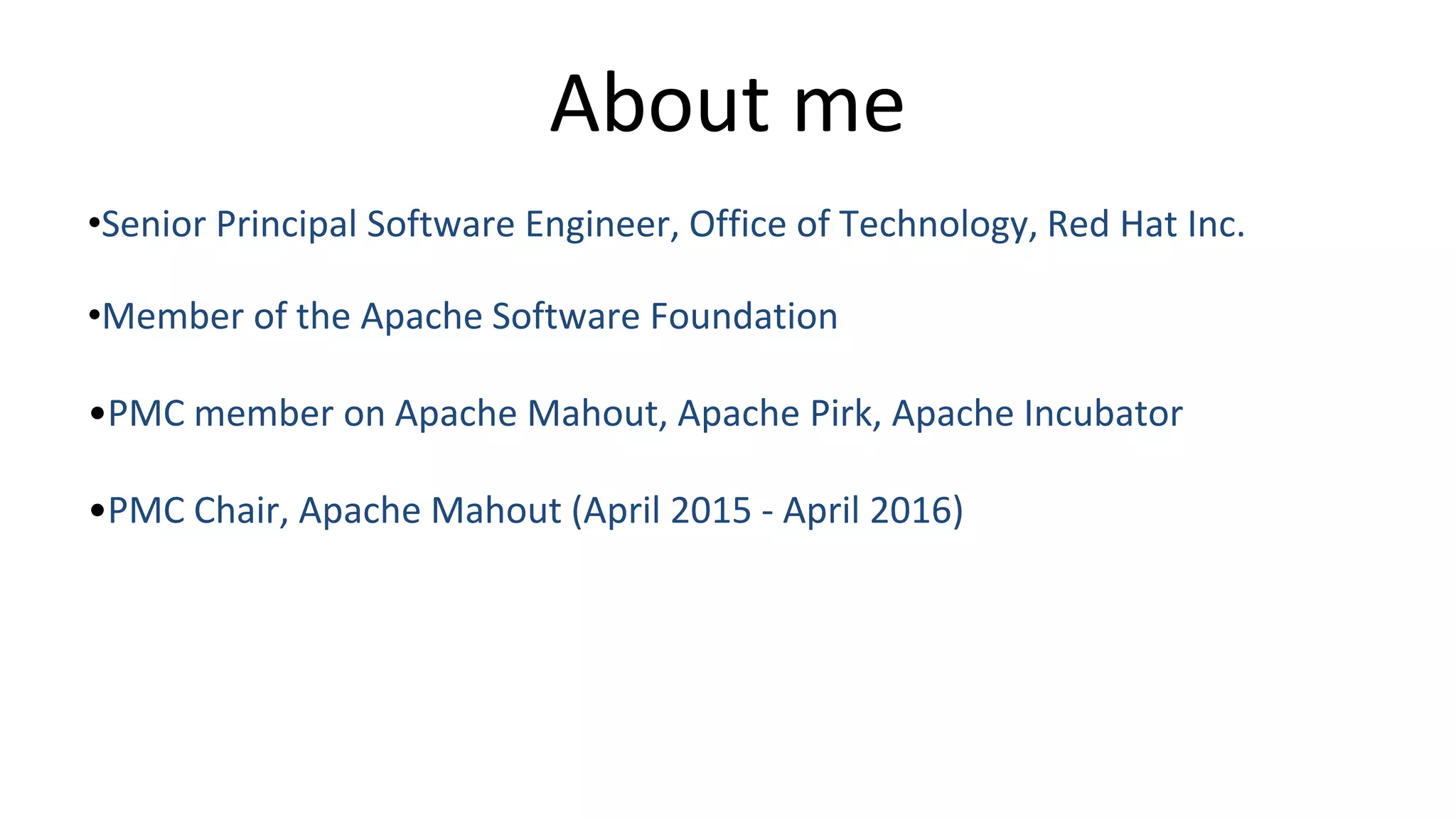 About me

•Senior Principal Software Engineer, Office of Technology, Red Hat Inc.

•Member of the Apache Software Foundation

•PMC member on Apache Mahout, Apache Pirk, Apache Incubator

•PMC Chair, Apache Mahout (April 2015 - April 2016)